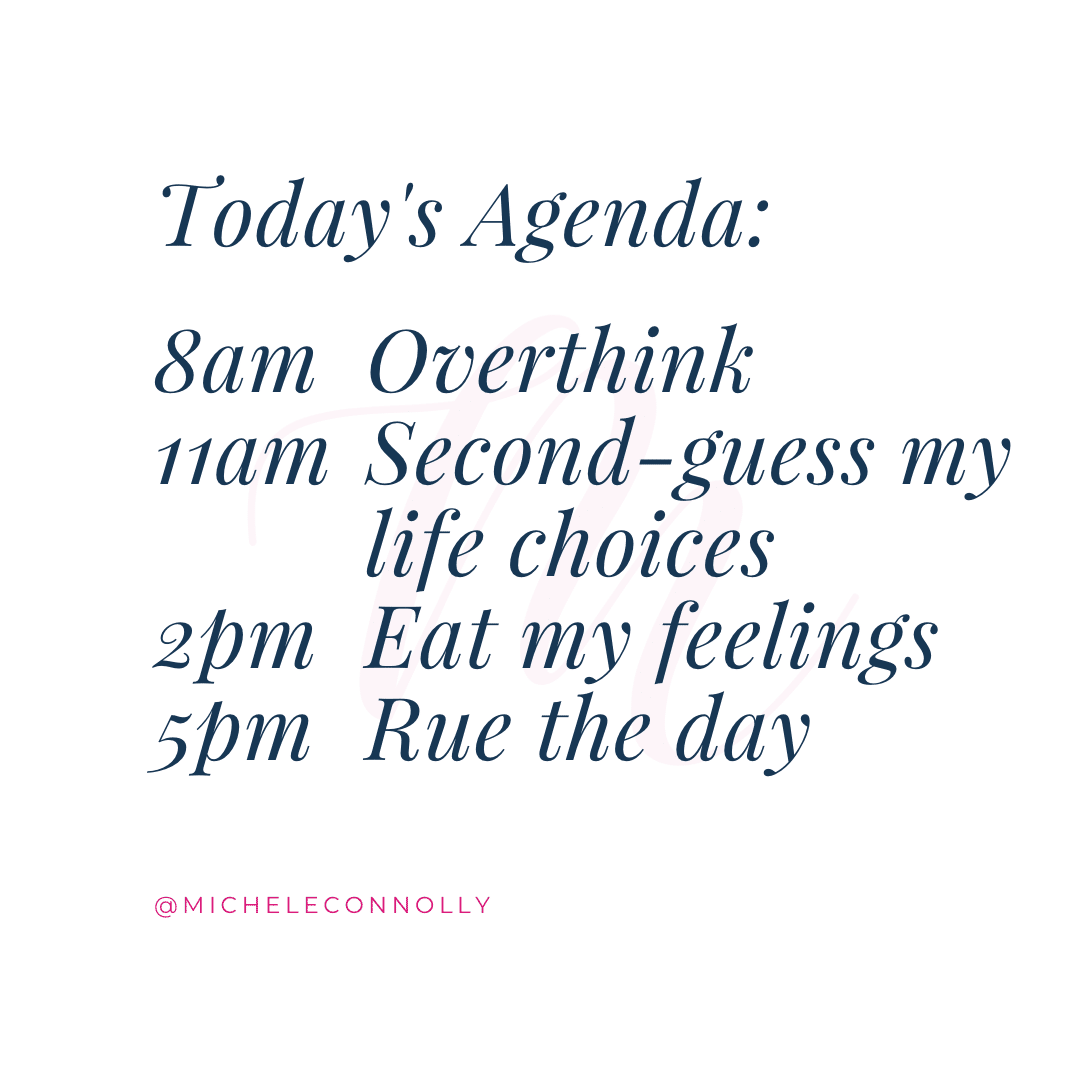 Today's Agenda:

8am Overthink
11am Second-guess my life choices
2pm Eat my feelings
5pm Rue the day

@MICHELECONNOLLY